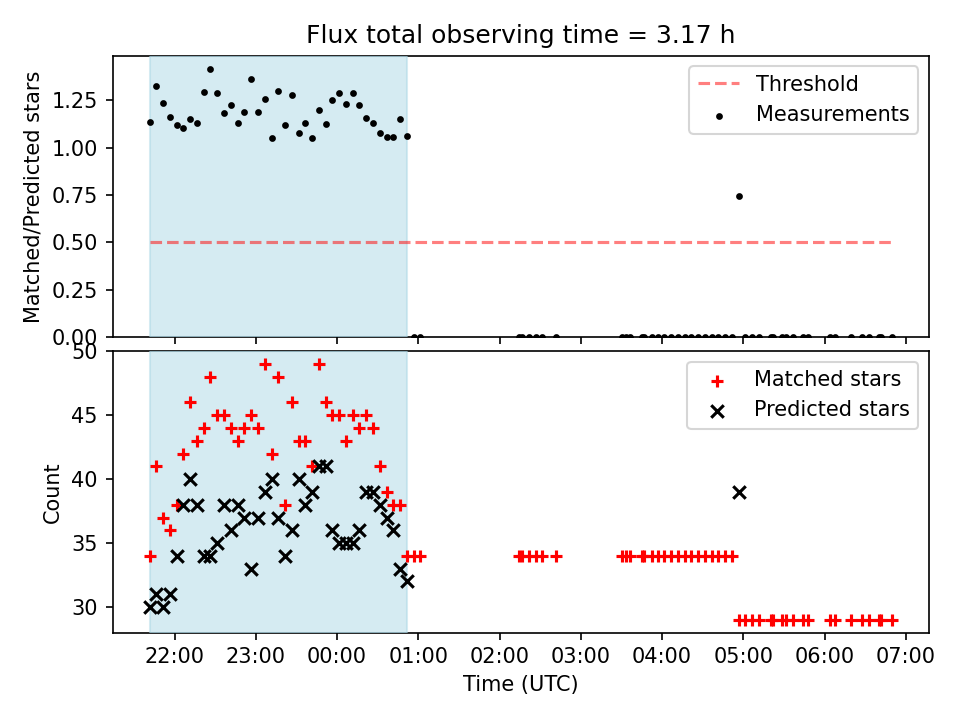 Flux total observing time = 3.17 h

Matched/Predicted stars

1.25
1.00
0.75
0.50
0.25
0.00

Threshold
Measurements

Count

50
45
40
35
30

Matched stars
Predicted stars

22:00
23:00
00:00
01:00
02:00
03:00
04:00
05:00
06:00
07:00

Time (UTC)